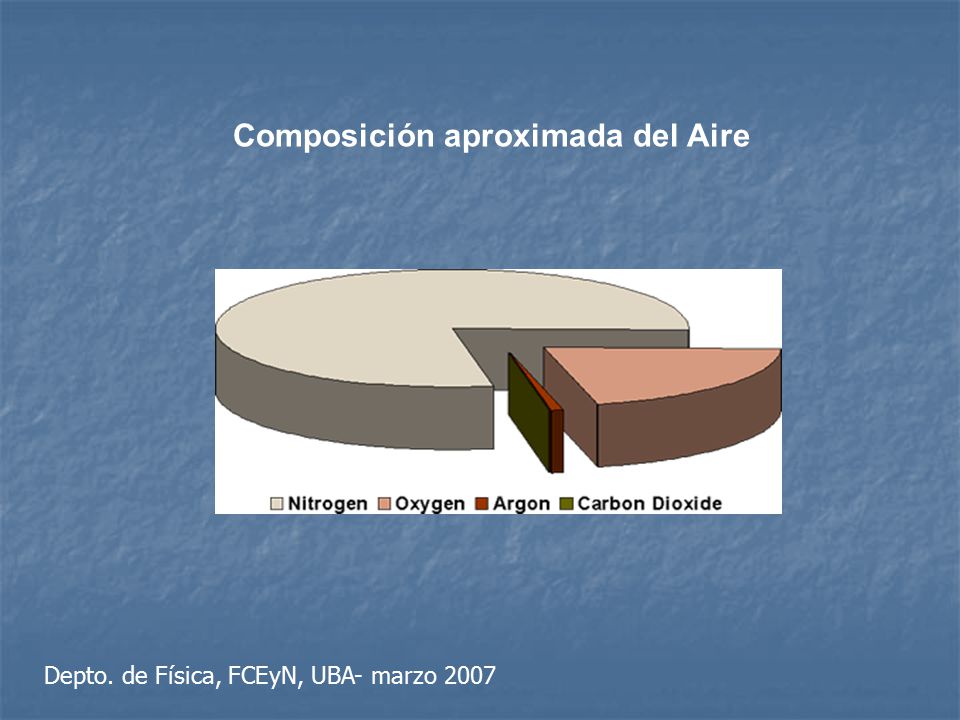 Composición aproximada del Aire

Nitrogen Oxygen Argon Carbon Dioxide

Depto. de Física, FCEyN, UBA- marzo 2007